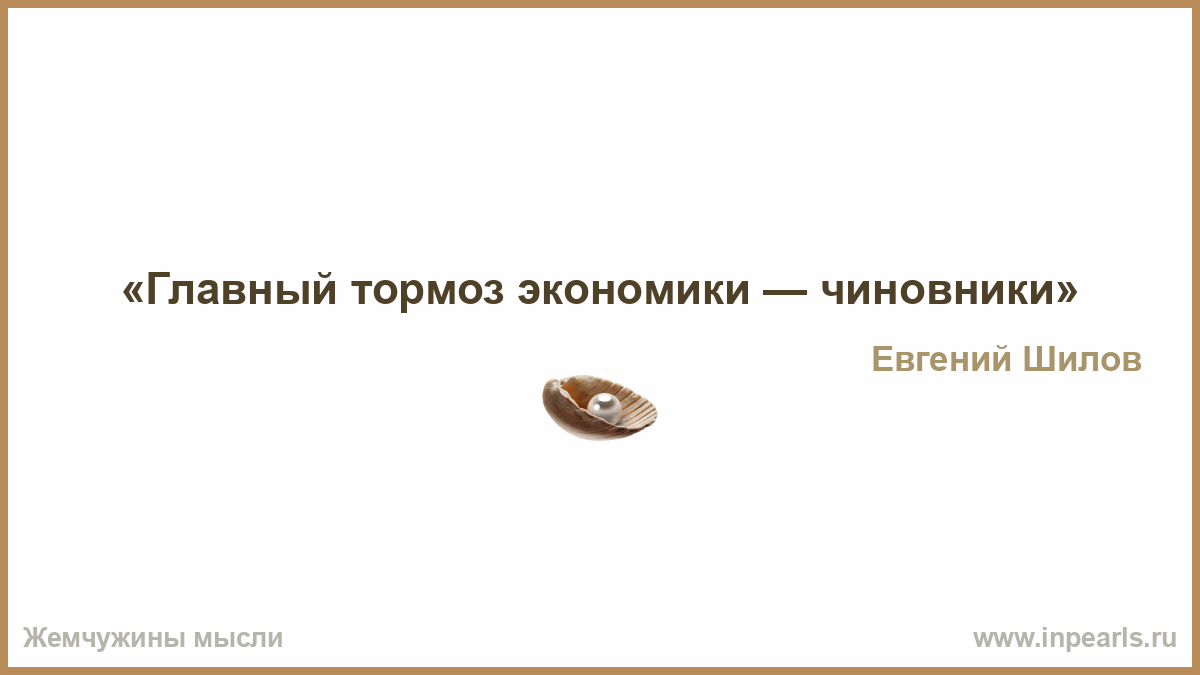 «Главный тормоз экономики — чиновники»

Евгений Шилов

Жемчужины мысли

www.inpearls.ru